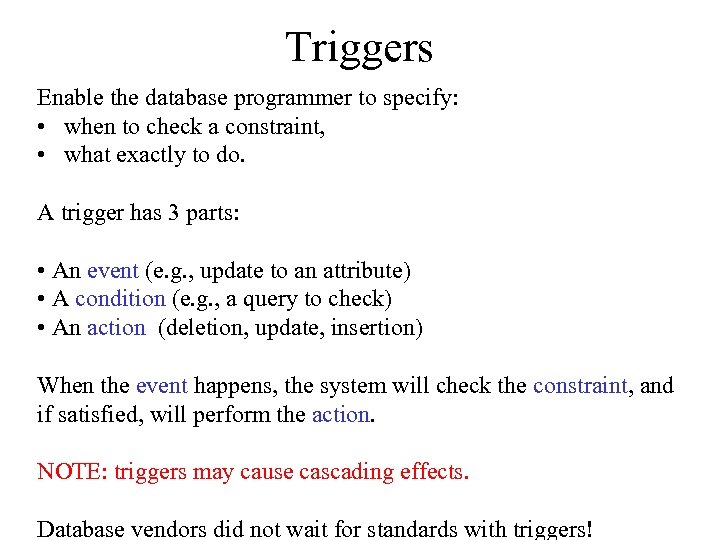 Triggers

Enable the database programmer to specify:
• when to check a constraint,
• what exactly to do.

A trigger has 3 parts:

• An event (e.g., update to an attribute)
• A condition (e.g., a query to check)
• An action (deletion, update, insertion)

When the event happens, the system will check the constraint, and if satisfied, will perform the action.

NOTE: triggers may cause cascading effects.

Database vendors did not wait for standards with triggers!